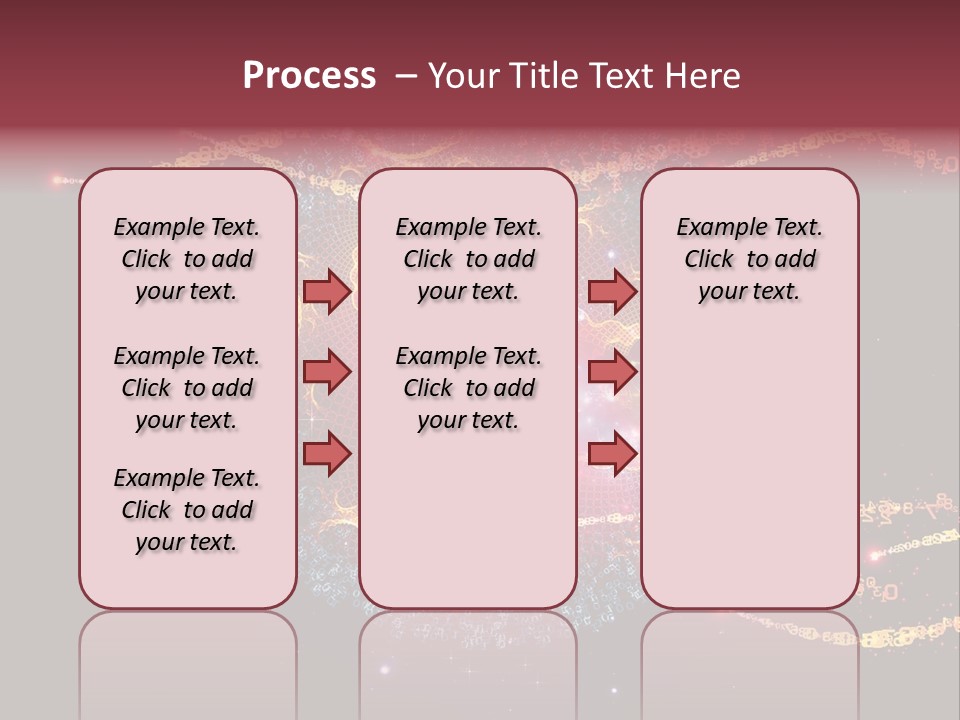 Process – Your Title Text Here

Example Text. Click to add your text.

Example Text. Click to add your text.

Example Text. Click to add your text.

Example Text. Click to add your text.

Example Text. Click to add your text.

Example Text. Click to add your text.